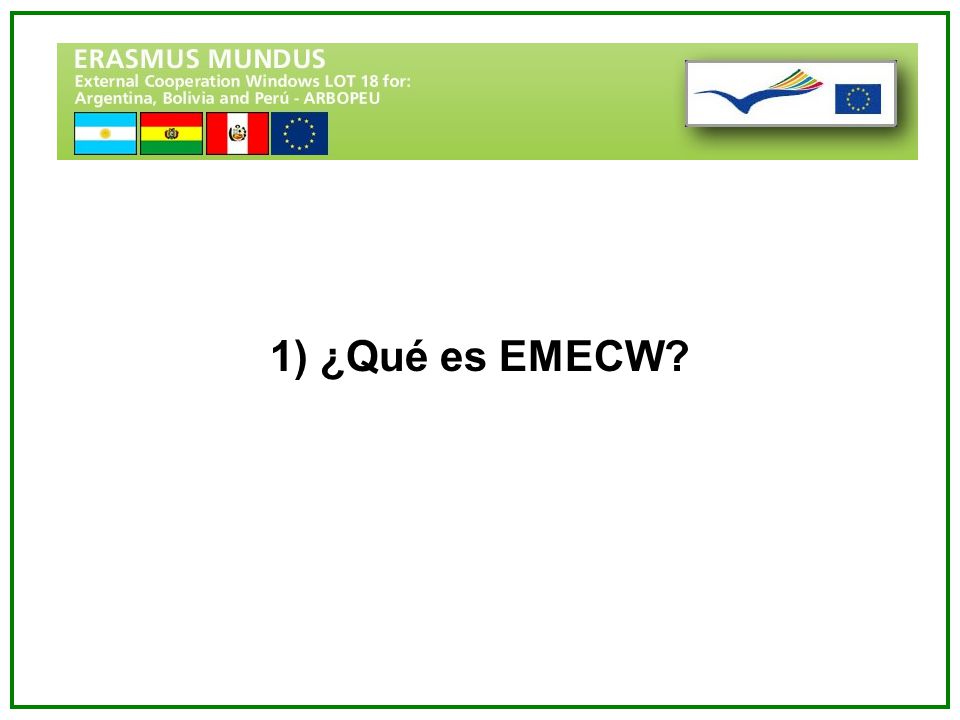 ERASMUS MUNDUS
External Cooperation Windows LOT 18 for:
Argentina, Bolivia and Perú - ARBOPEU

1) ¿Qué es EMECW?